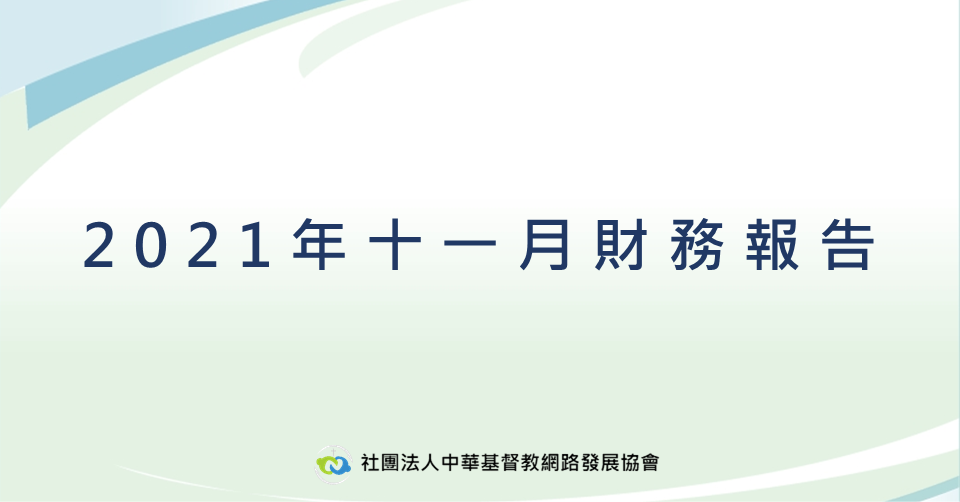 2021年十一月財務報告

社團法人中華基督教網路發展協會